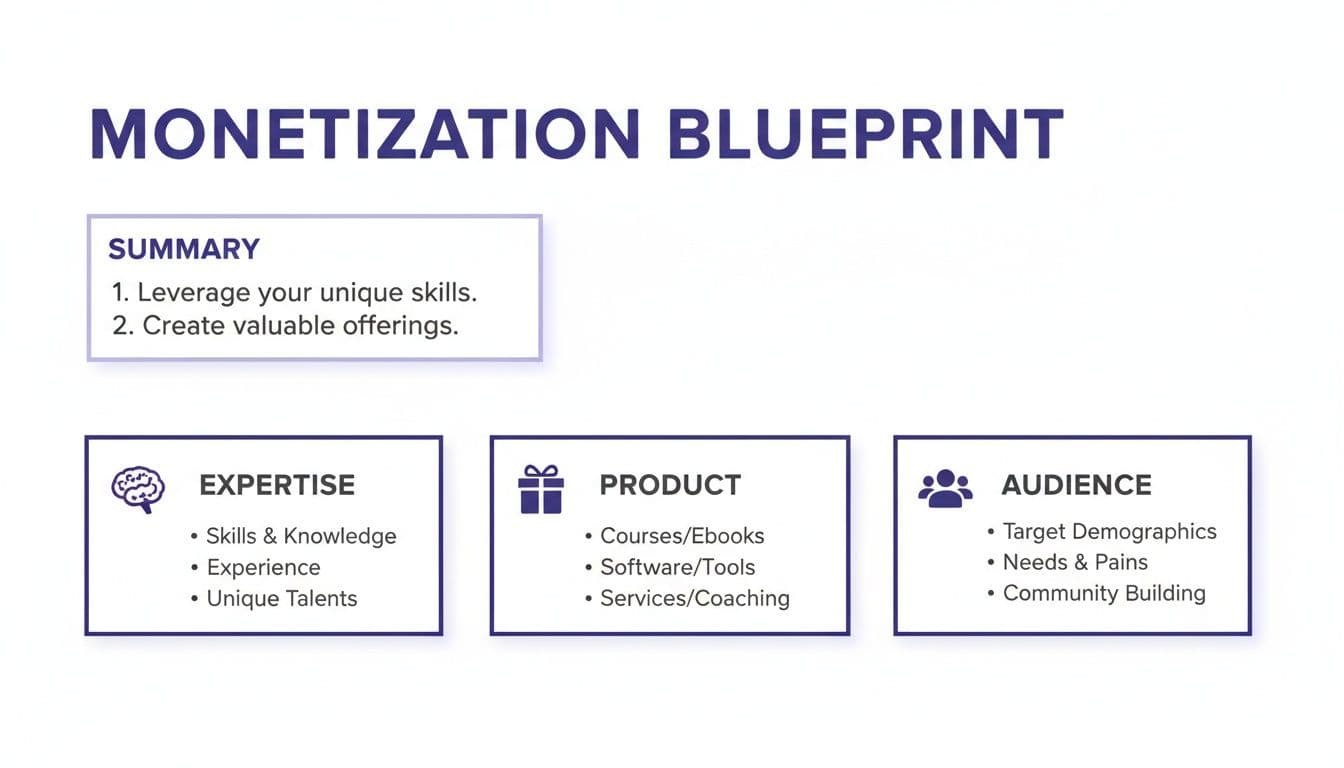 MONETIZATION BLUEPRINT

SUMMARY
1. Leverage your unique skills.
2. Create valuable offerings.

EXPERTISE
• Skills & Knowledge
• Experience
• Unique Talents

PRODUCT
• Courses/Ebooks
• Software/Tools
• Services/Coaching

AUDIENCE
• Target Demographics
• Needs & Pains
• Community Building